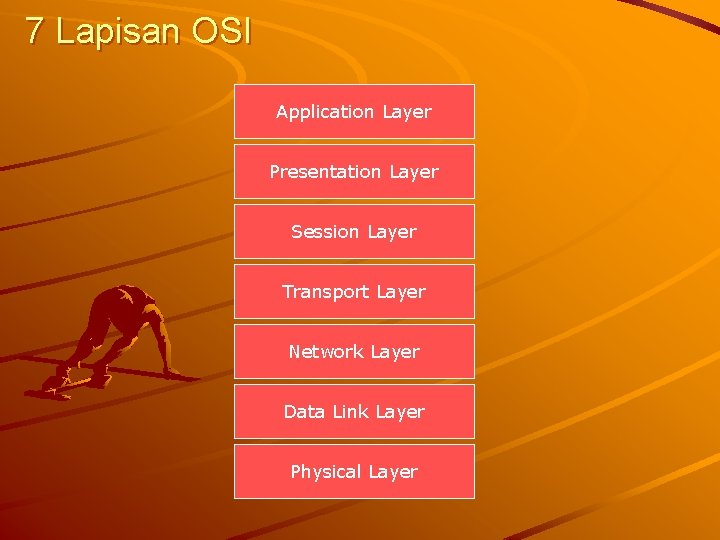 7 Lapisan OSI

Application Layer

Presentation Layer

Session Layer

Transport Layer

Network Layer

Data Link Layer

Physical Layer